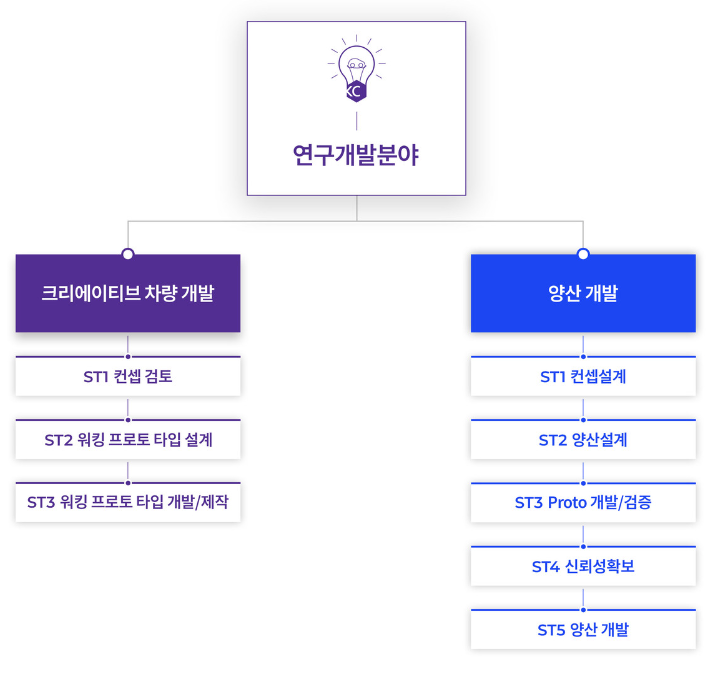 KC

연구개발분야

크리에이티브 차량 개발

ST1 컨셉 검토

ST2 워킹 프로토 타입 설계

ST3 워킹 프로토 타입 개발/제작

양산 개발

ST1 컨셉설계

ST2 양산설계

ST3 Proto 개발/검증

ST4 신뢰성확보

ST5 양산 개발